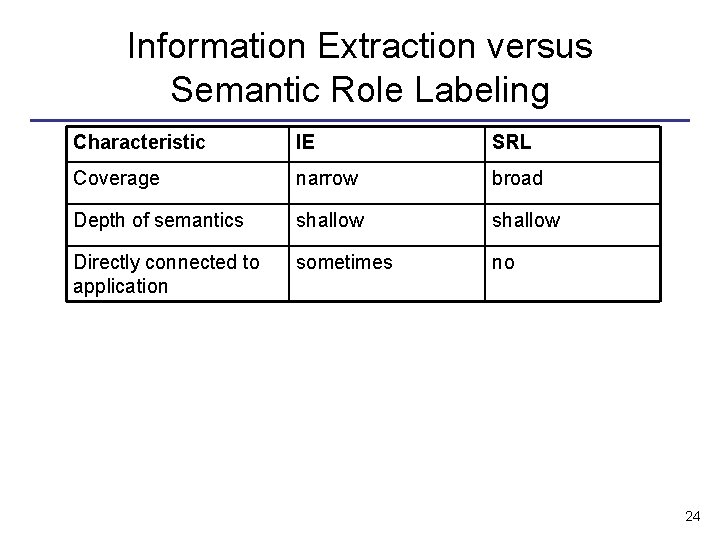 Information Extraction versus Semantic Role Labeling

| Characteristic | IE | SRL |
|---|---|---|
| Coverage | narrow | broad |
| Depth of semantics | shallow | shallow |
| Directly connected to application | sometimes | no |

24